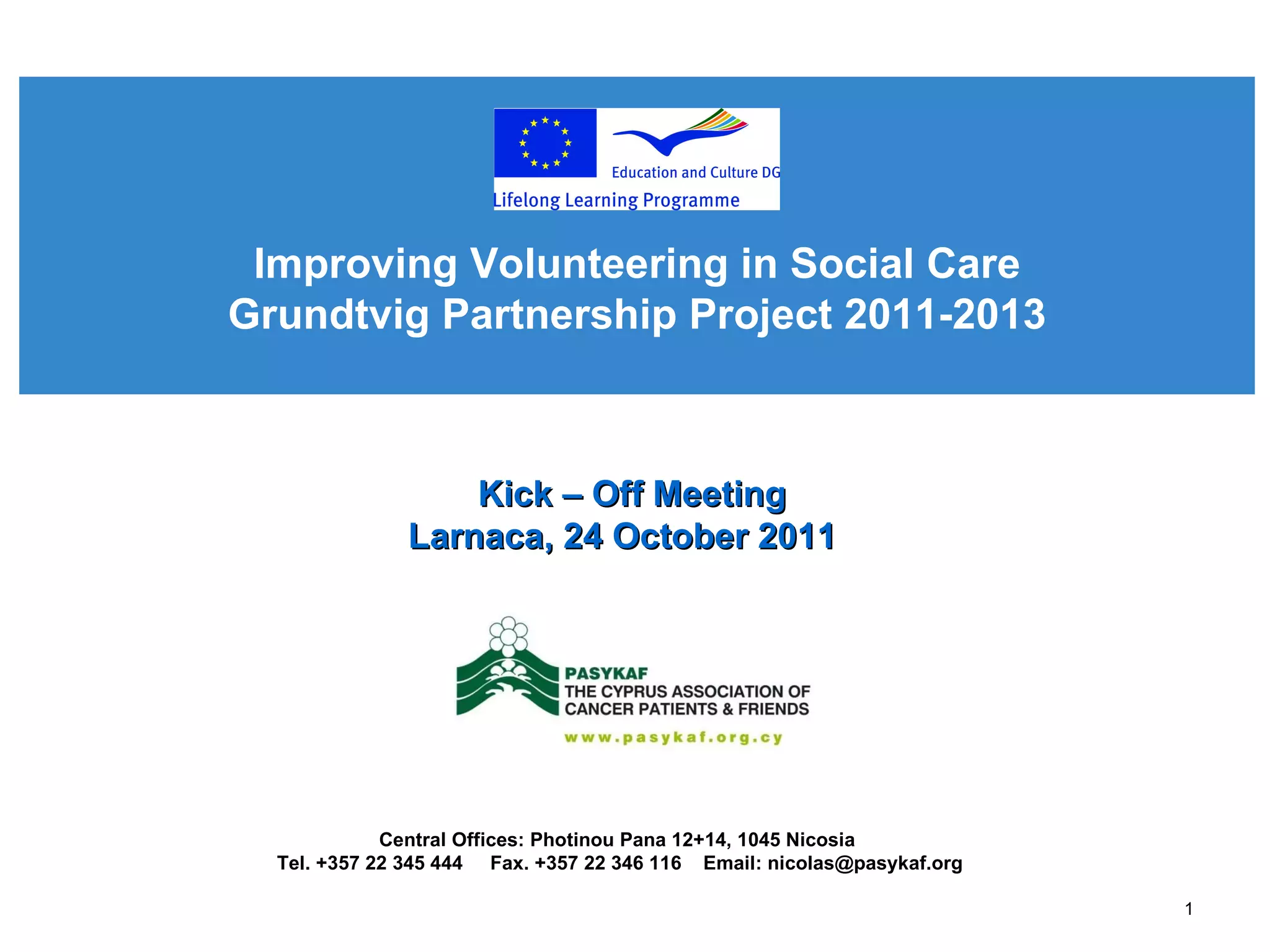 Education and Culture DG

Lifelong Learning Programme

Improving Volunteering in Social Care
Grundtvig Partnership Project 2011-2013

Kick – Off Meeting
Larnaca, 24 October 2011

PASYKAF
THE CYPRUS ASSOCIATION OF CANCER PATIENTS & FRIENDS
www.pasykaf.org.cy

Central Offices: Photinou Pana 12+14, 1045 Nicosia
Tel. +357 22 345 444 Fax. +357 22 346 116 Email: nicolas@pasykaf.org

1